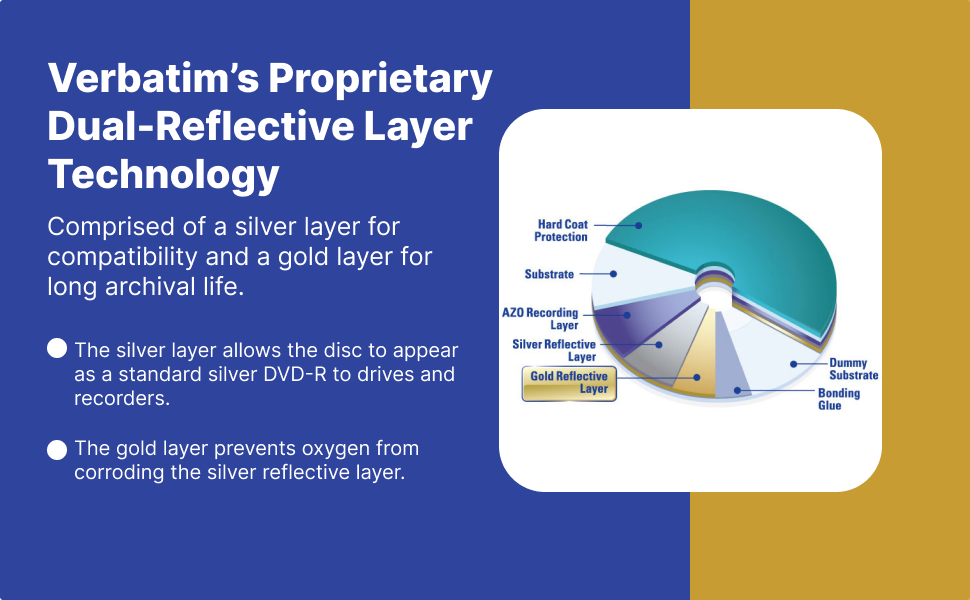 Verbatim's Proprietary Dual-Reflective Layer Technology

Comprised of a silver layer for compatibility and a gold layer for long archival life.

The silver layer allows the disc to appear as a standard silver DVD-R to drives and recorders.

The gold layer prevents oxygen from corroding the silver reflective layer.

Hard Coat Protection
Substrate
AZO Recording Layer
Silver Reflective Layer
Gold Reflective Layer
Dummy Substrate
Bonding Glue